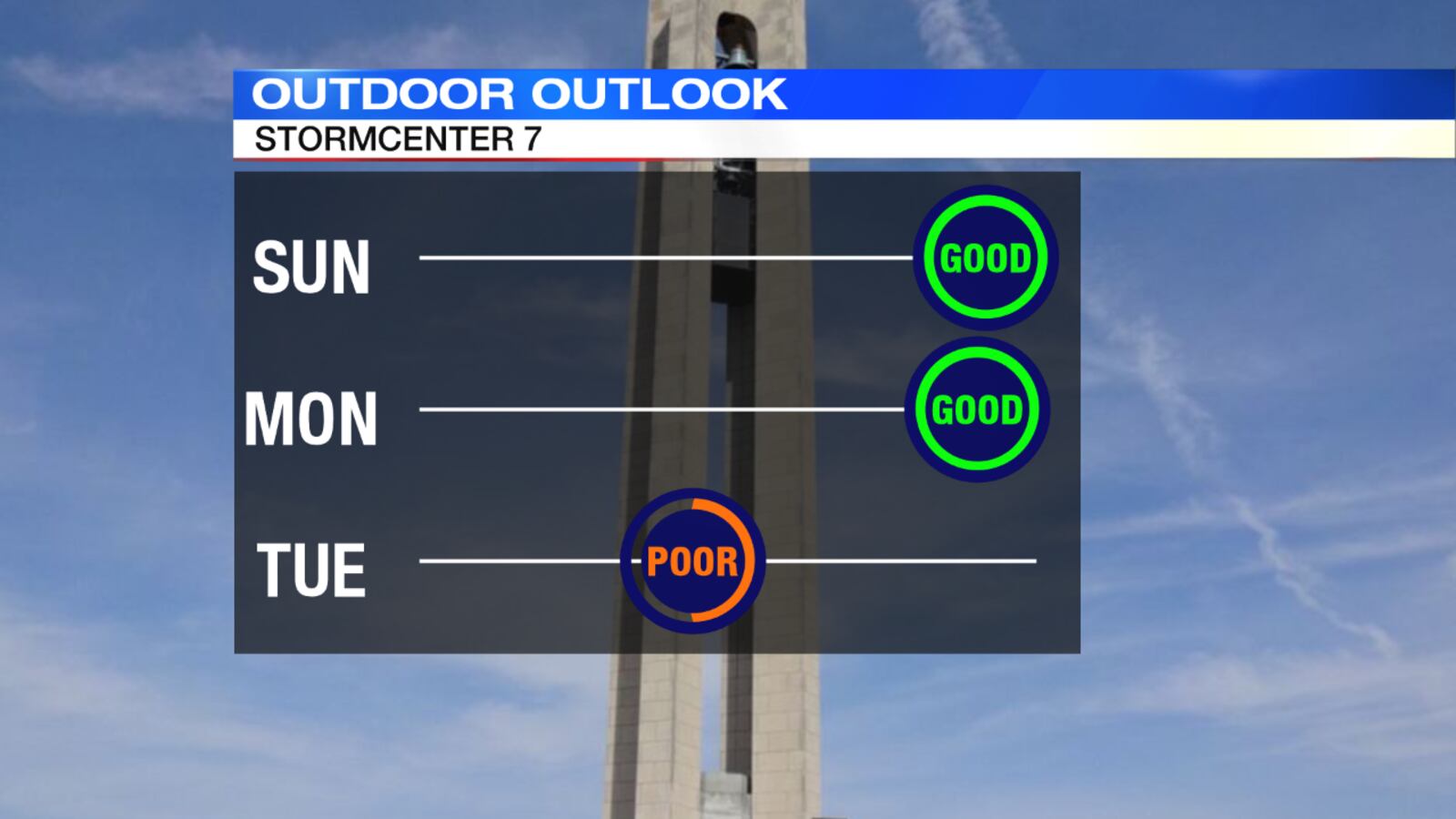 OUTDOOR OUTLOOK
STORMCENTER 7

SUN GOOD

MON GOOD

TUE POOR